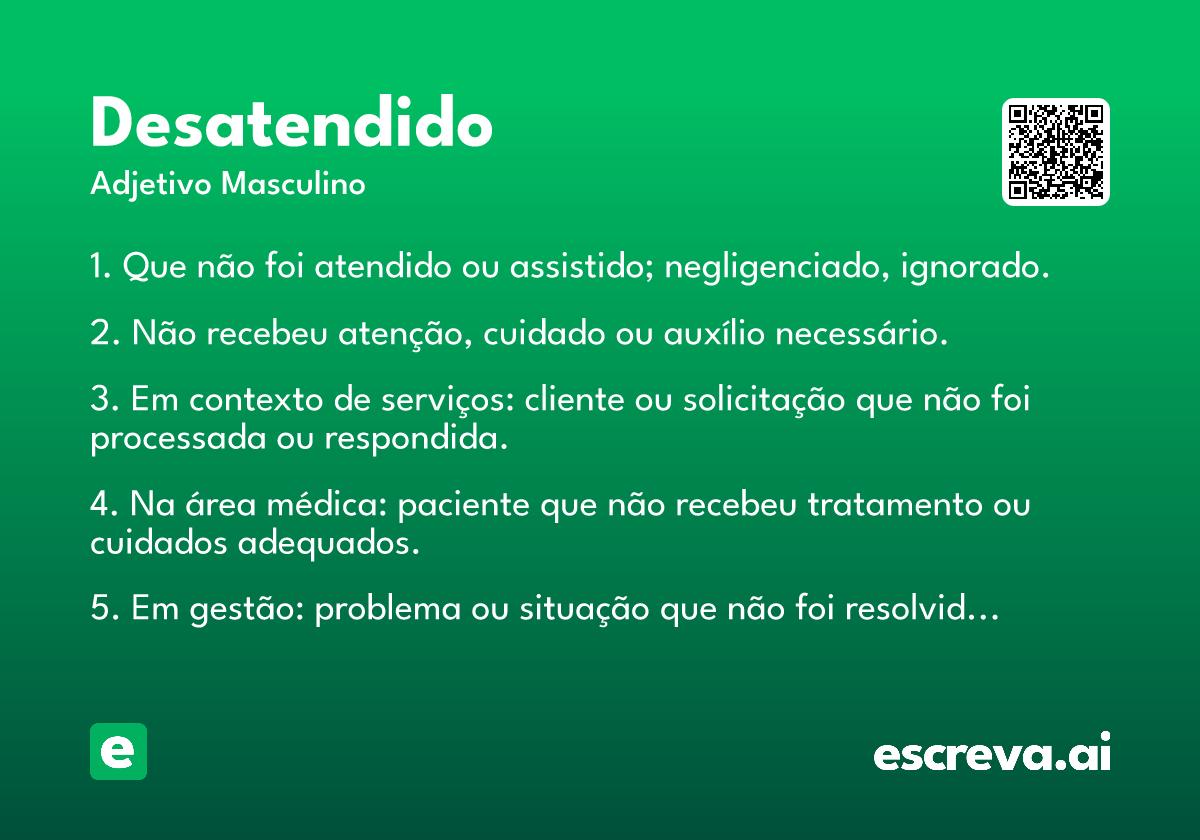 Desatendido
Adjetivo Masculino

1. Que não foi atendido ou assistido; negligenciado, ignorado.

2. Não recebeu atenção, cuidado ou auxílio necessário.

3. Em contexto de serviços: cliente ou solicitação que não foi processada ou respondida.

4. Na área médica: paciente que não recebeu tratamento ou cuidados adequados.

5. Em gestão: problema ou situação que não foi resolvid...

e

escreva.ai